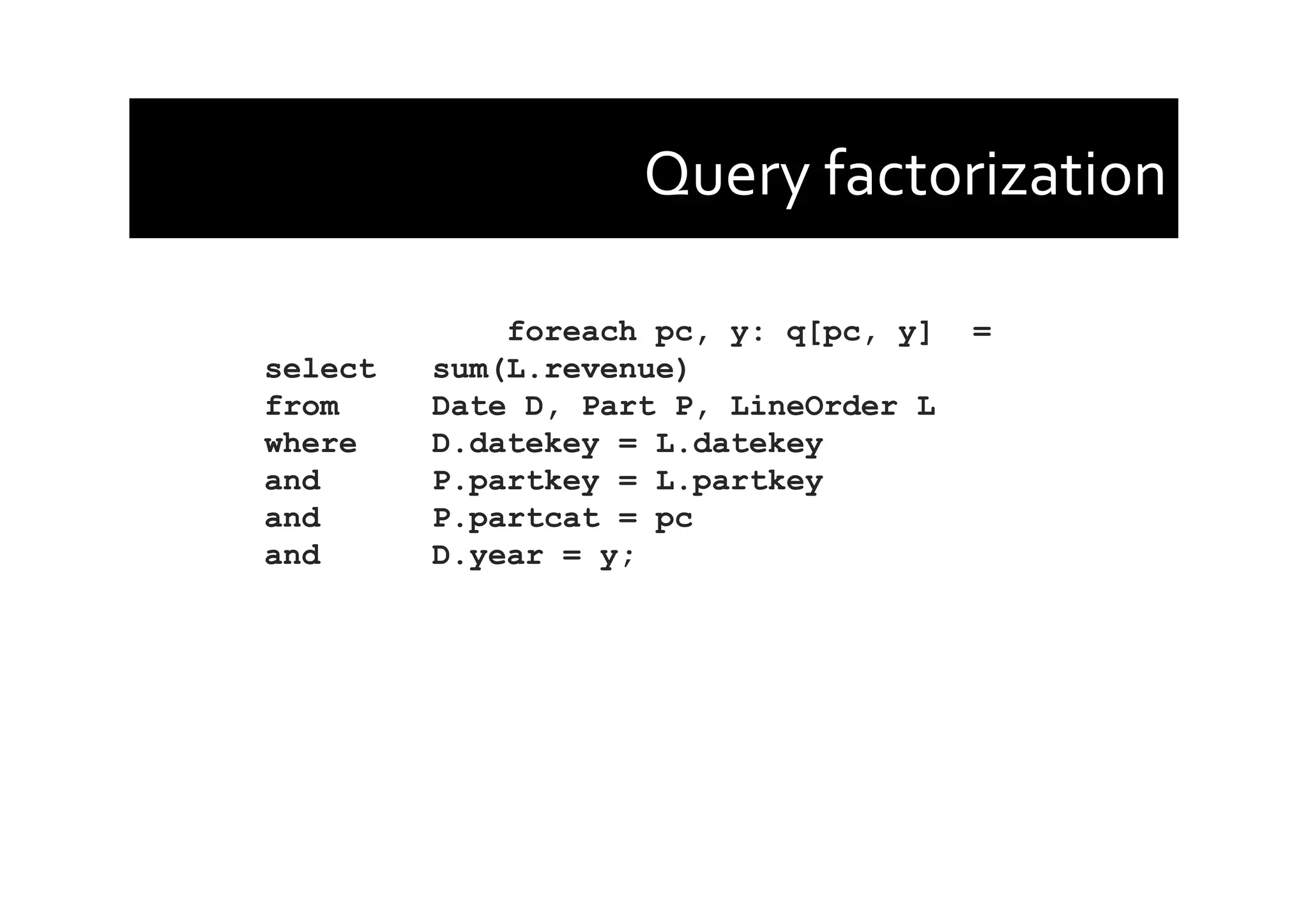 Query factorization

foreach pc, y: q[pc, y] =
select sum(L.revenue)
from Date D, Part P, LineOrder L
where D.datekey = L.datekey
and P.partkey = L.partkey
and P.partcat = pc
and D.year = y;